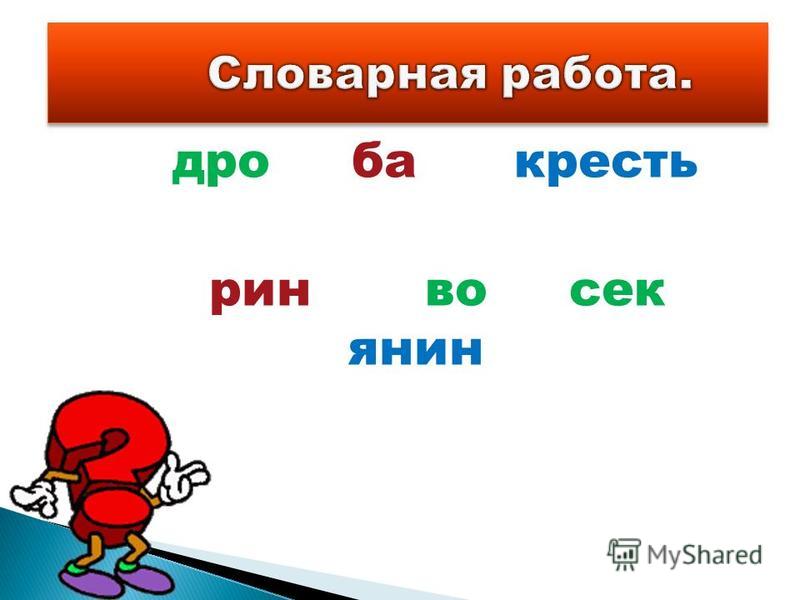 Словарная работа.

дро ба кресть

рин во сек
янин

MyShared